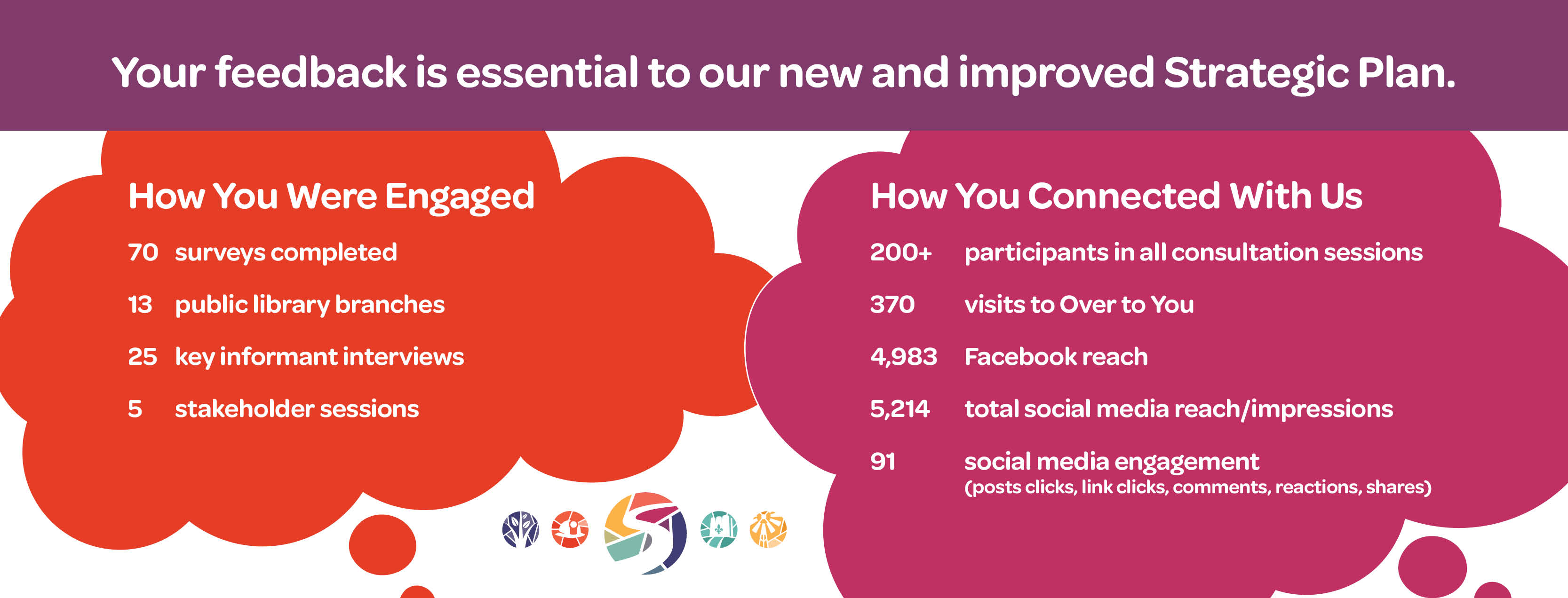 Your feedback is essential to our new and improved Strategic Plan.

How You Were Engaged

70 surveys completed

13 public library branches

25 key informant interviews

5 stakeholder sessions

How You Connected With Us

200+ participants in all consultation sessions

370 visits to Over to You

4,983 Facebook reach

5,214 total social media reach/impressions

91 social media engagement (posts clicks, link clicks, comments, reactions, shares)